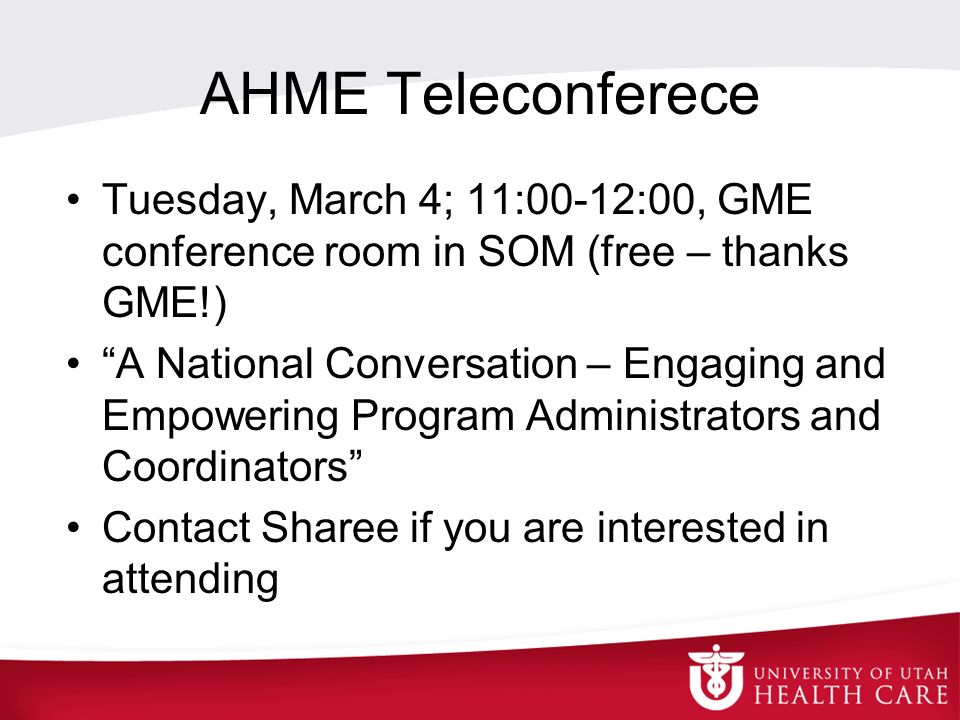 AHME Teleconferece

• Tuesday, March 4; 11:00-12:00, GME conference room in SOM (free – thanks GME!)
• “A National Conversation – Engaging and Empowering Program Administrators and Coordinators”
• Contact Sharee if you are interested in attending

UNIVERSITY OF UTAH
HEALTH CARE